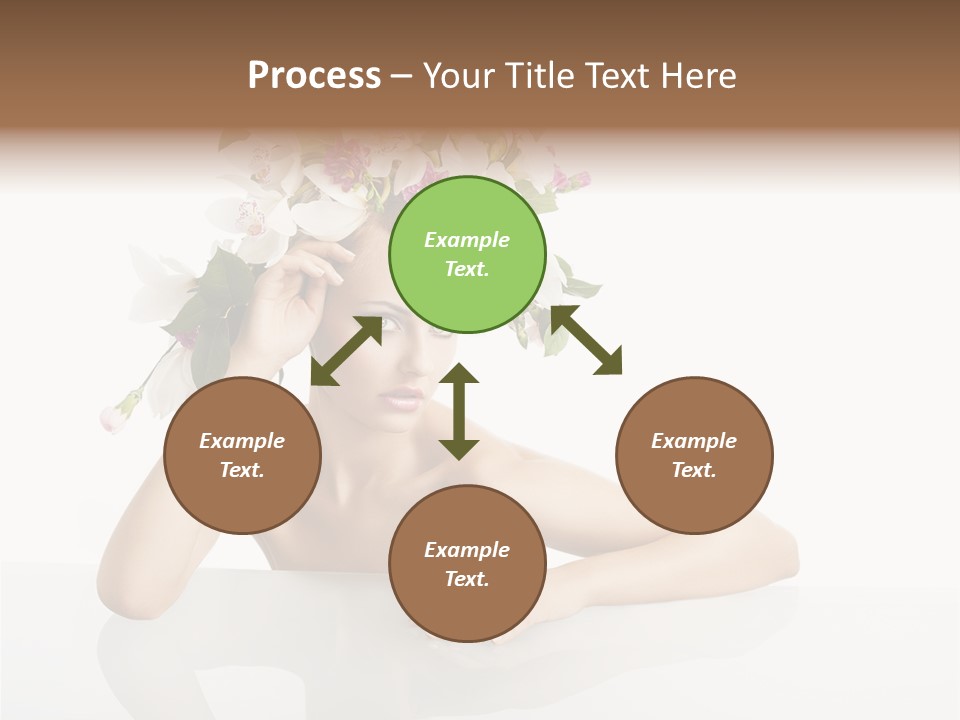 Process – Your Title Text Here

Example Text.

Example Text.

Example Text.

Example Text.